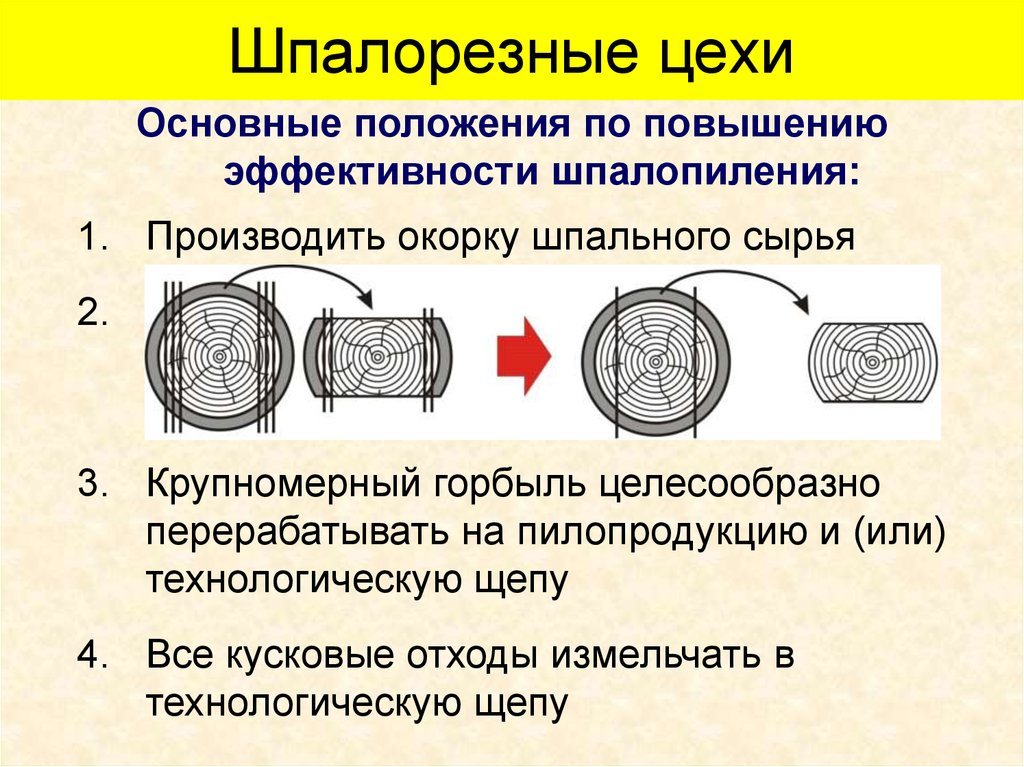 Шпалорезные цехи

Основные положения по повышению эффективности шпалопиления:

1. Производить окорку шпального сырья

2.

3. Крупномерный горбыль целесообразно перерабатывать на пилопродукцию и (или) технологическую щепу

4. Все кусковые отходы измельчать в технологическую щепу